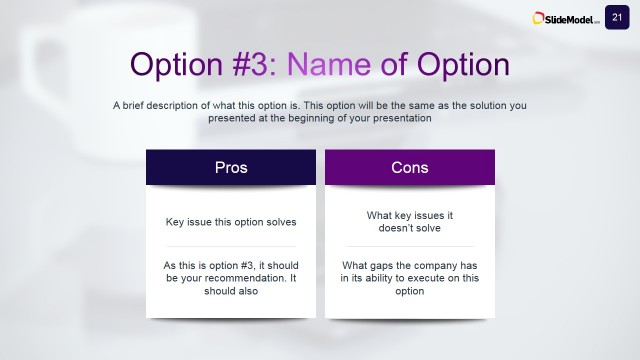 SlideModel.com

21

Option #3: Name of Option

A brief description of what this option is. This option will be the same as the solution you presented at the beginning of your presentation

Pros

Key issue this option solves

As this is option #3, it should be your recommendation. It should also

Cons

What key issues it doesn't solve

What gaps the company has in its ability to execute on this option